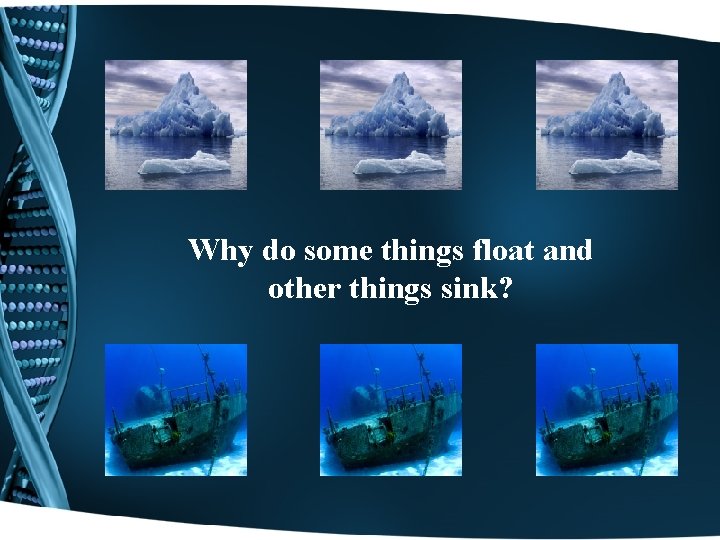 Why do some things float and other things sink?